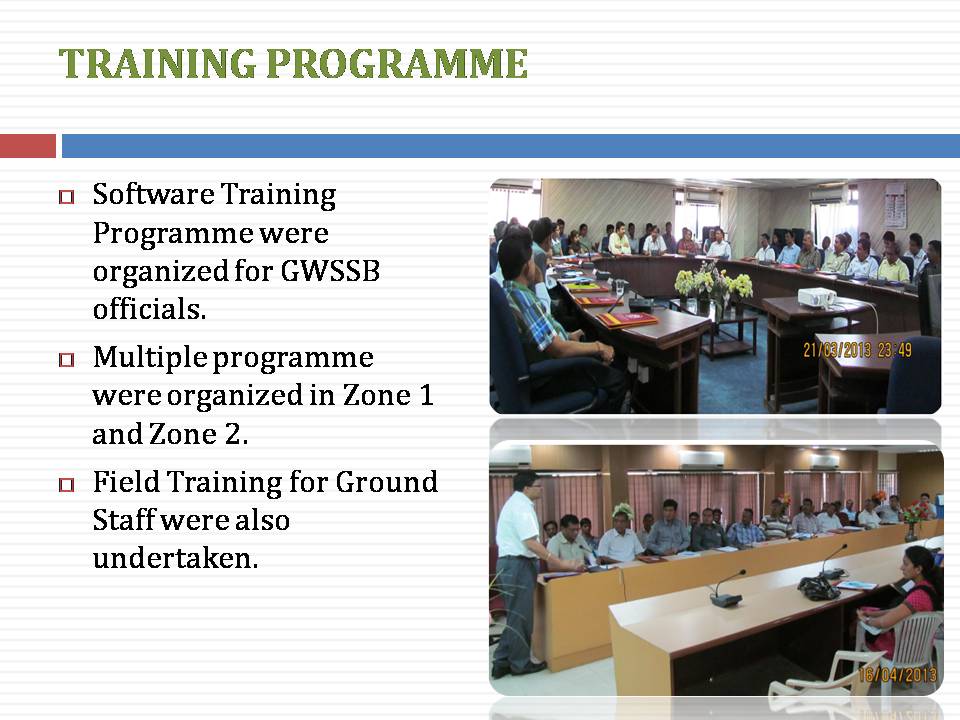 TRAINING PROGRAMME

Software Training Programme were organized for GWSSB officials.

Multiple programme were organized in Zone 1 and Zone 2.

Field Training for Ground Staff were also undertaken.

21/03/2013 23:49

16/04/2013